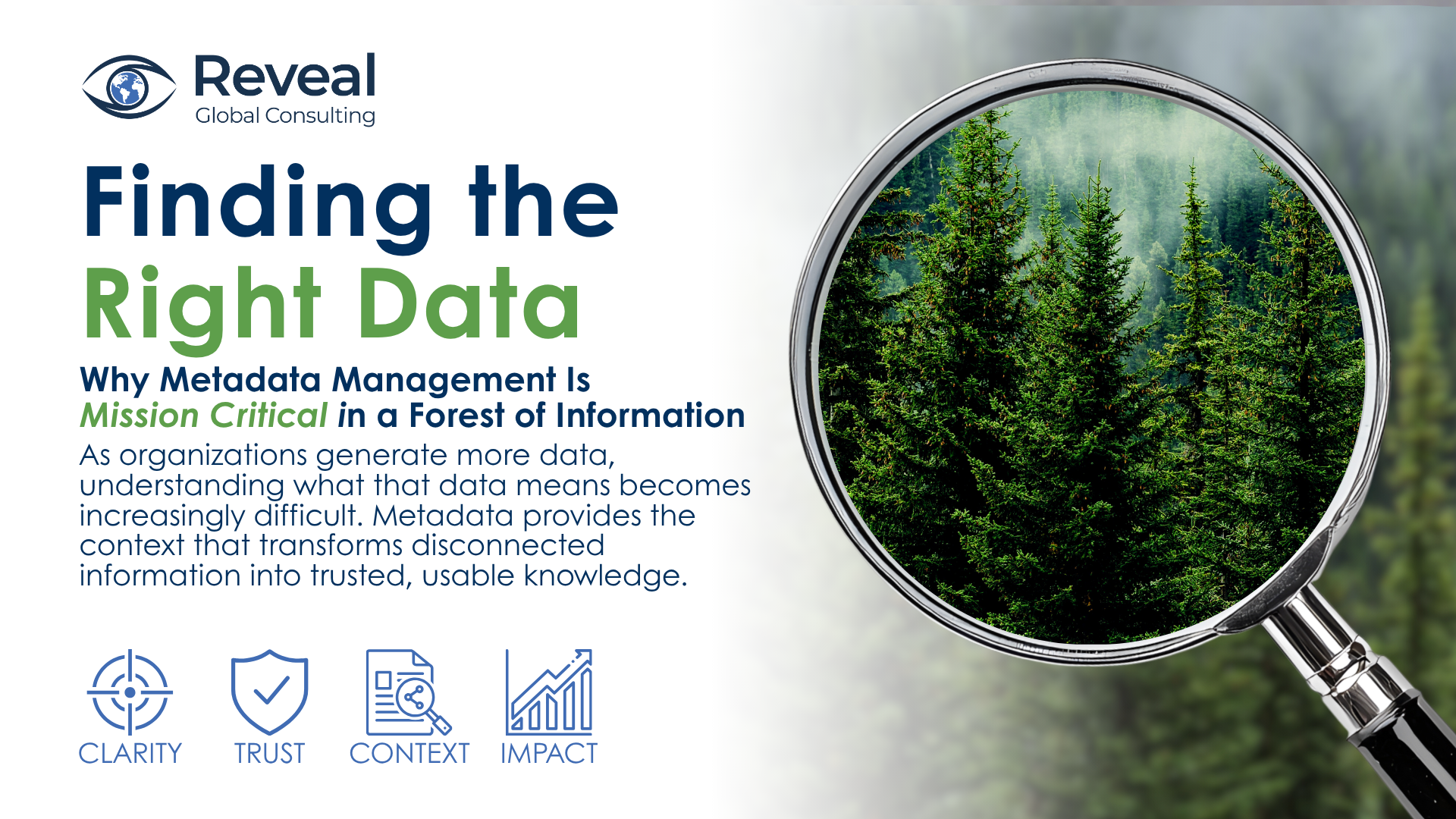 Reveal
Global Consulting

Finding the
Right Data

Why Metadata Management Is
Mission Critical in a Forest of Information

As organizations generate more data, understanding what that data means becomes increasingly difficult. Metadata provides the context that transforms disconnected information into trusted, usable knowledge.

CLARITY
TRUST
CONTEXT
IMPACT